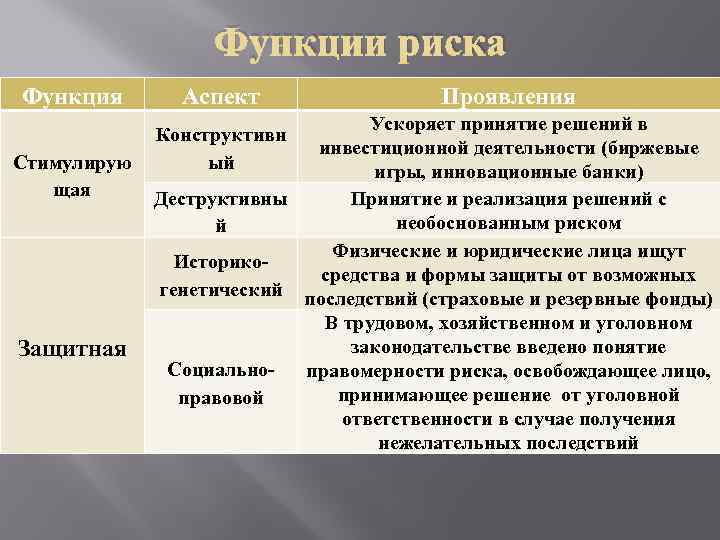 Функции риска

| Функция | Аспект | Проявления |
|---|---|---|
| Стимулирующая | Конструктивный | Ускоряет принятие решений в инвестиционной деятельности (биржевые игры, инновационные банки) |
| | Деструктивный | Принятие и реализация решений с необоснованным риском |
| Защитная | Историко-генетический | Физические и юридические лица ищут средства и формы защиты от возможных последствий (страховые и резервные фонды) |
| | Социально-правовой | В трудовом, хозяйственном и уголовном законодательстве введено понятие правомерности риска, освобождающее лицо, принимающее решение от уголовной ответственности в случае получения нежелательных последствий |